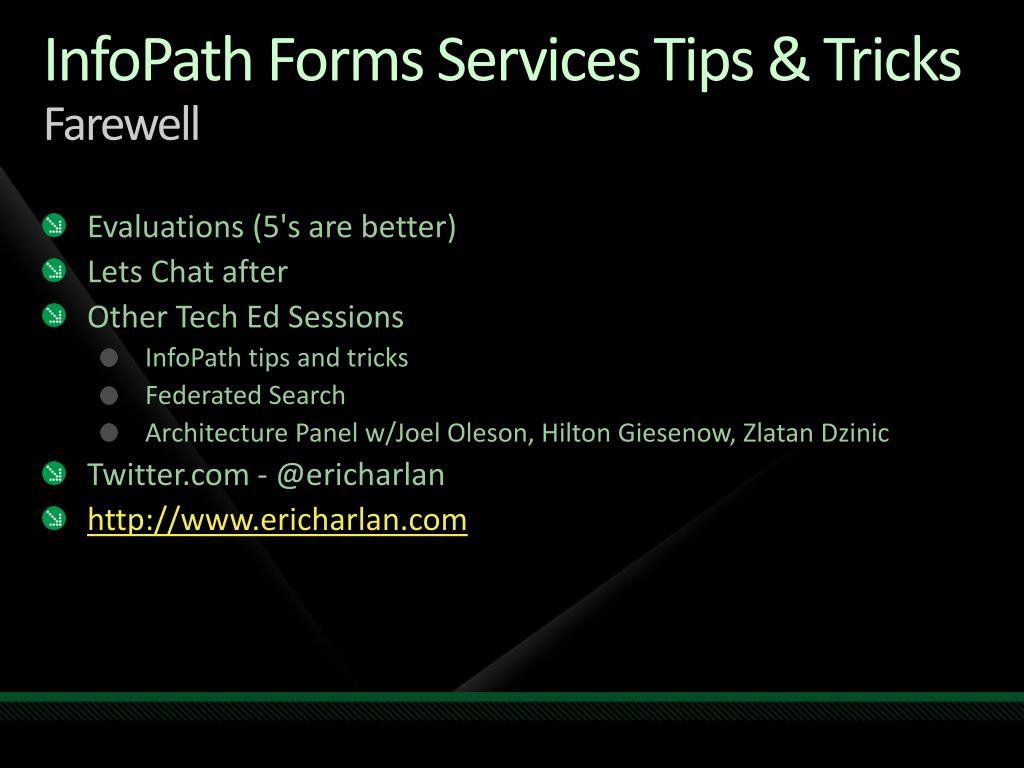 InfoPath Forms Services Tips & Tricks
Farewell

Evaluations (5's are better)
Lets Chat after
Other Tech Ed Sessions
InfoPath tips and tricks
Federated Search
Architecture Panel w/Joel Oleson, Hilton Giesenow, Zlatan Dzinic
Twitter.com - @ericharlan
http://www.ericharlan.com